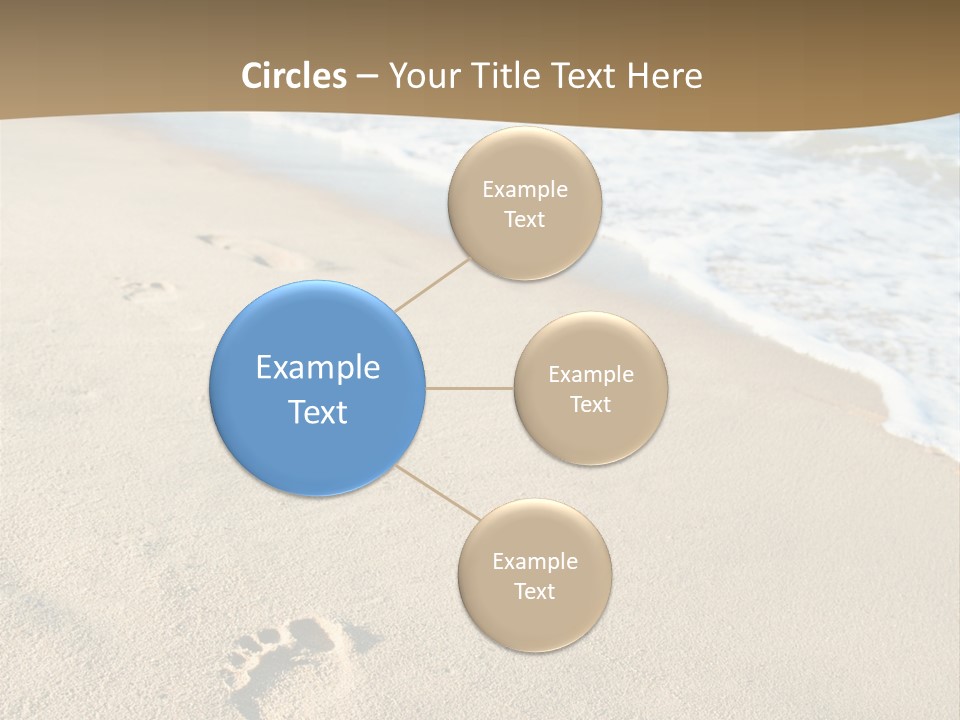 Circles – Your Title Text Here

Example Text

Example Text

Example Text

Example Text